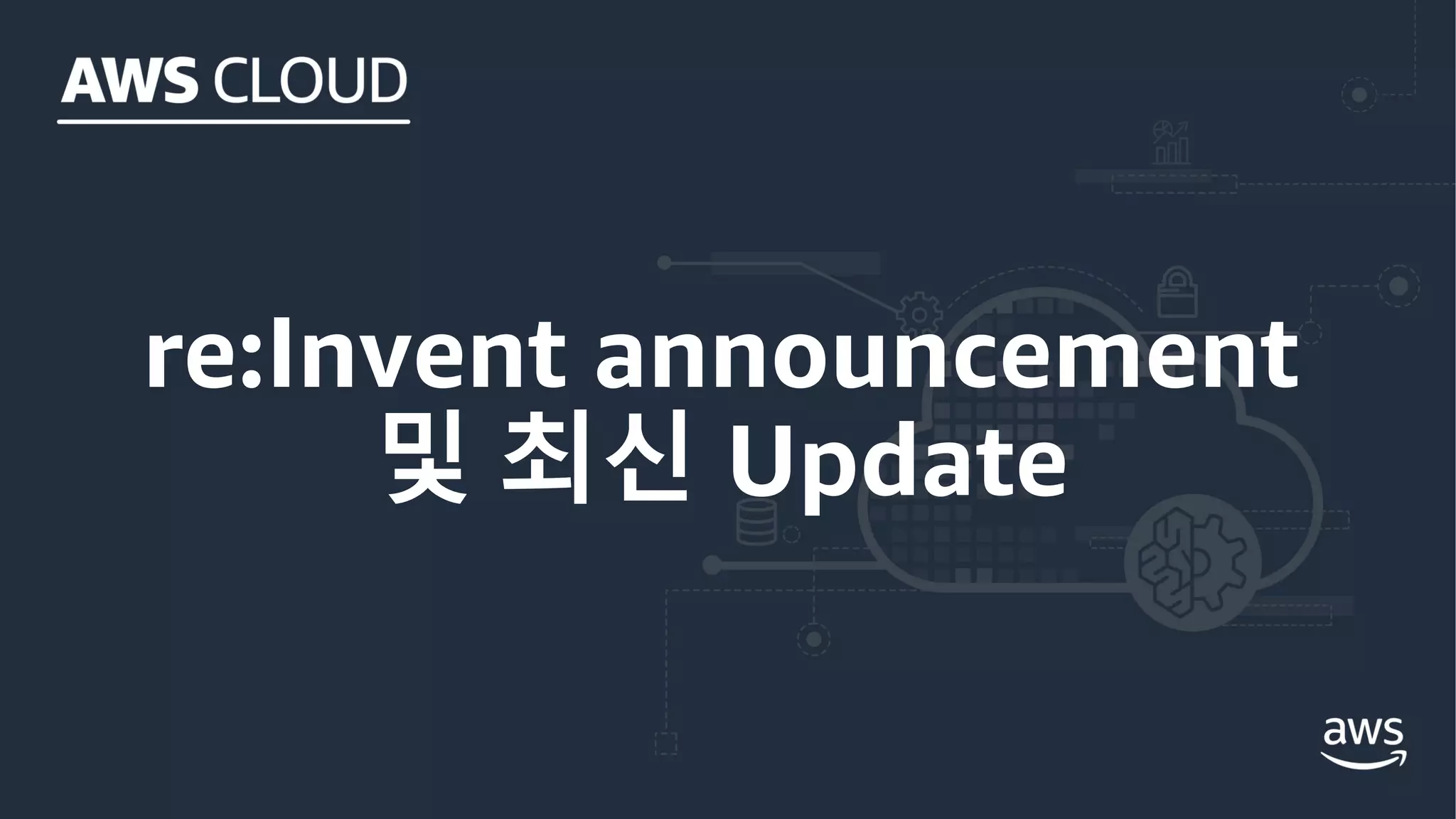 AWS CLOUD

re:Invent announcement
및 최신 Update

aws